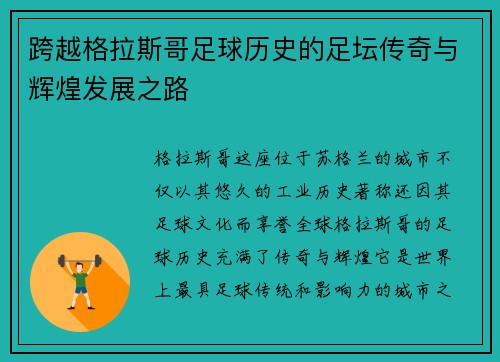 跨越格拉斯哥足球历史的足坛传奇与辉煌发展之路

格拉斯哥这座位于苏格兰的城市不仅以其悠久的工业历史著称还因其足球文化而享誉全球格拉斯哥的足球历史充满了传奇与辉煌它是世界上最具足球传统和影响力的城市之